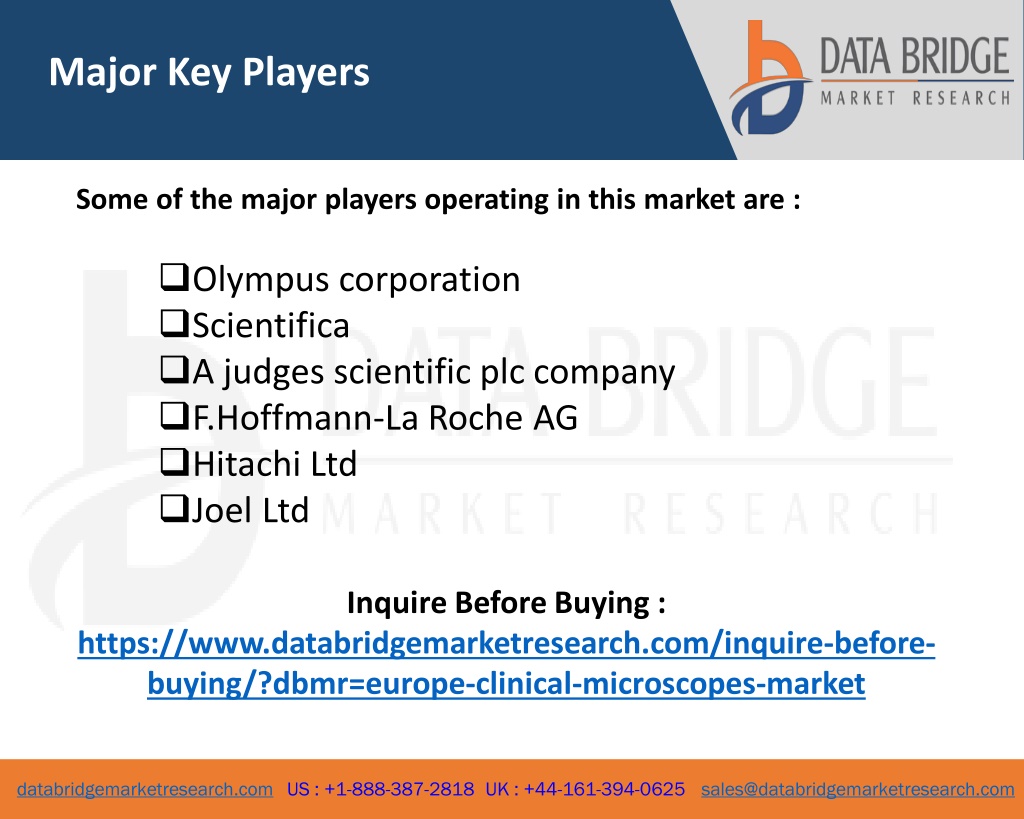 Major Key Players

DATA BRIDGE
MARKET RESEARCH

Some of the major players operating in this market are :

❑Olympus corporation
❑Scientifica
❑A judges scientific plc company
❑F.Hoffmann-La Roche AG
❑Hitachi Ltd
❑Joel Ltd

DATA BRIDGE
MARKET RESEARCH

Inquire Before Buying :
https://www.databridgemarketresearch.com/inquire-before-buying/?dbmr=europe-clinical-microscopes-market

databridgemarketresearch.com US : +1-888-387-2818 UK : +44-161-394-0625 sales@databridgemarketresearch.com